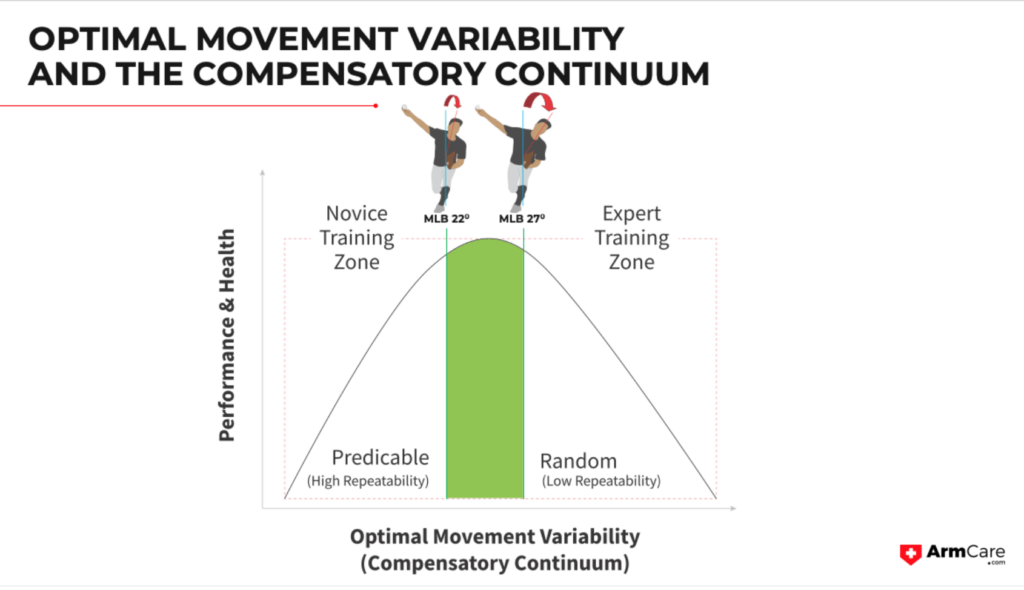 OPTIMAL MOVEMENT VARIABILITY AND THE COMPENSATORY CONTINUUM

MLB 22º

MLB 27º

Novice Training Zone

Expert Training Zone

Performance & Health

Predicable
(High Repeatability)

Random
(Low Repeatability)

Optimal Movement Variability
(Compensatory Continuum)

ArmCare
.com